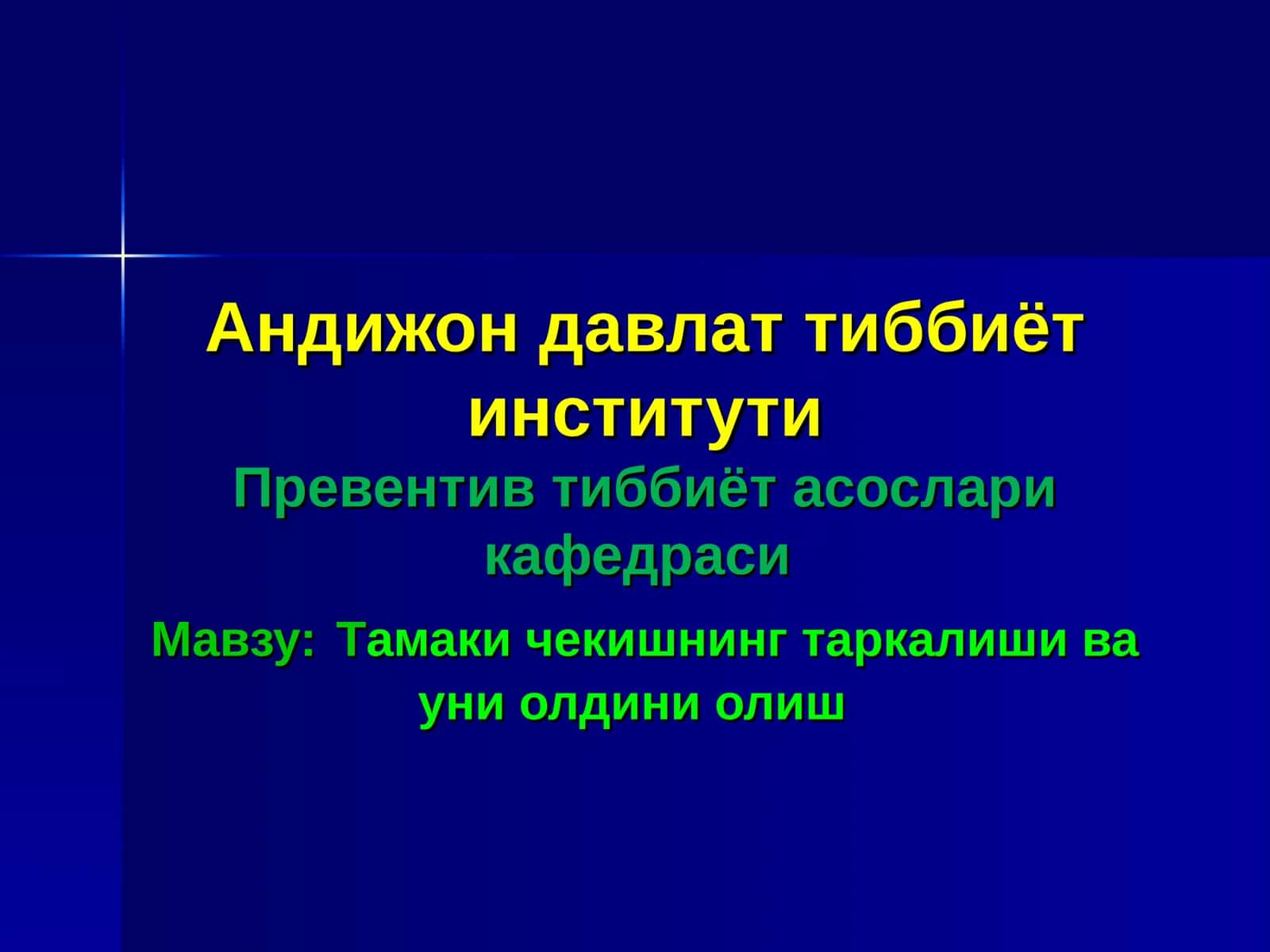 Андижон давлат тиббиёт институти
Превентив тиббиёт асослари кафедраси

Мавзу: Тамаки чекишнинг таркалиши ва уни олдини олиш